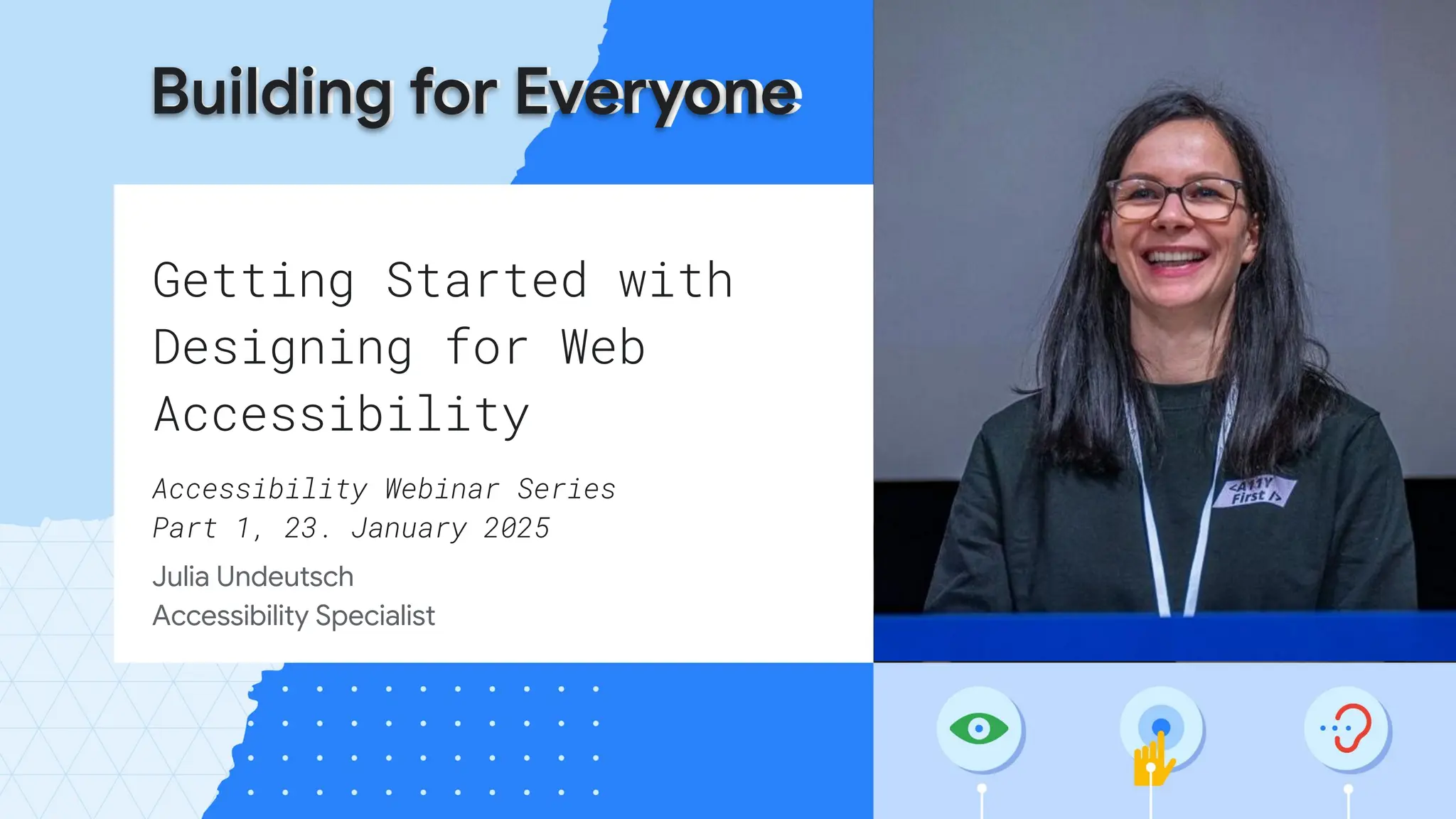 Building for Everyone

Getting Started with Designing for Web Accessibility

Accessibility Webinar Series
Part 1, 23. January 2025

Julia Undeutsch
Accessibility Specialist

<A11Y First />